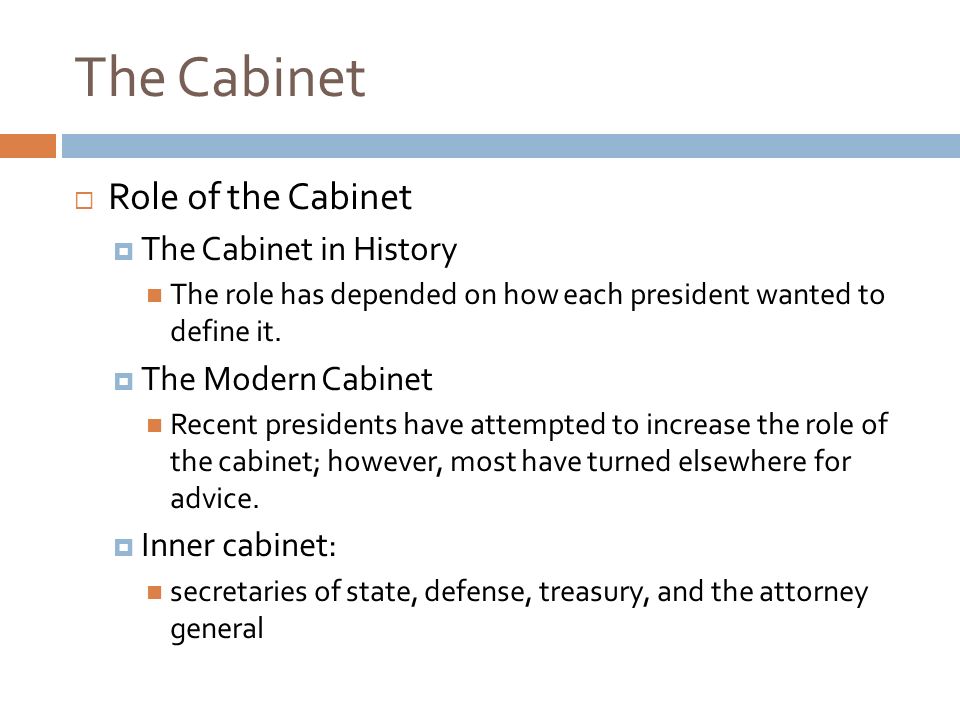 The Cabinet

Role of the Cabinet

The Cabinet in History

The role has depended on how each president wanted to define it.

The Modern Cabinet

Recent presidents have attempted to increase the role of the cabinet; however, most have turned elsewhere for advice.

Inner cabinet:

secretaries of state, defense, treasury, and the attorney general